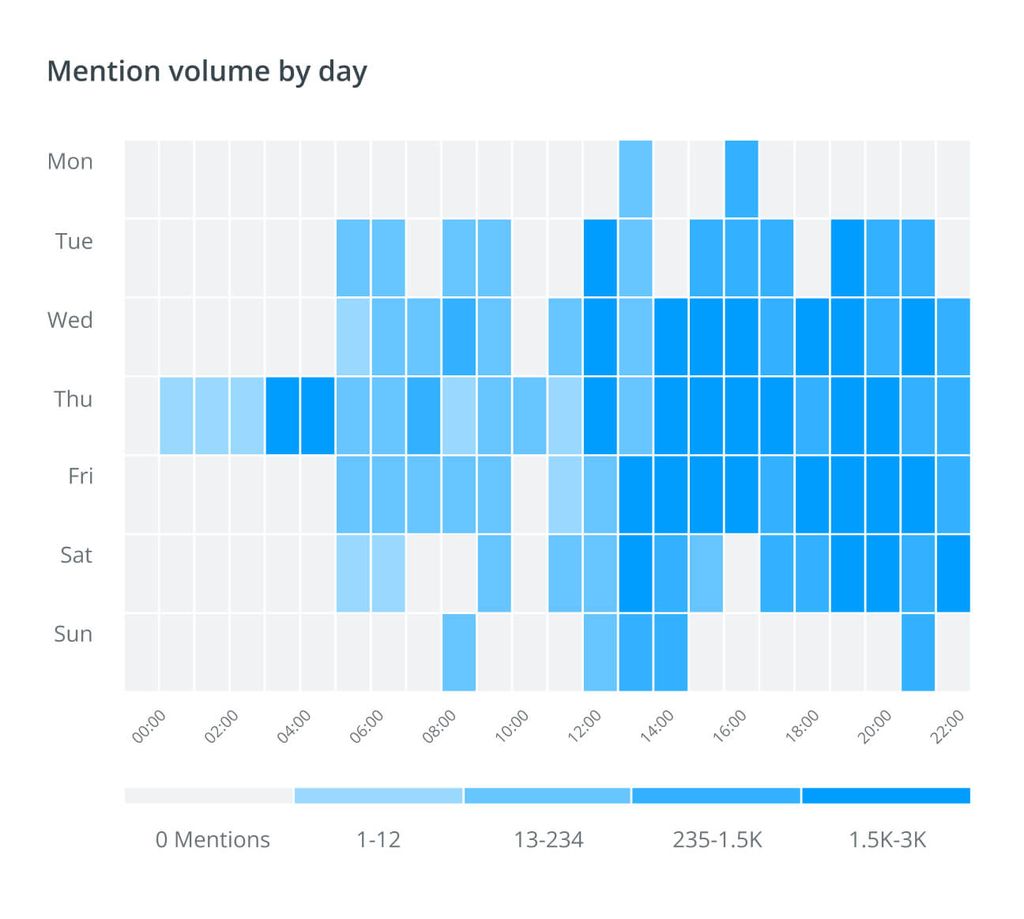 Mention volume by day

Mon
Tue
Wed
Thu
Fri
Sat
Sun

00:00
02:00
04:00
06:00
08:00
10:00
12:00
14:00
16:00
18:00
20:00
22:00

0 Mentions
1-12
13-234
235-1.5K
1.5K-3K